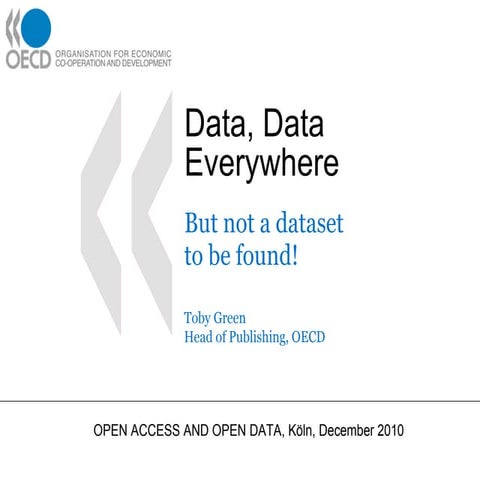 OECD ORGANISATION FOR ECONOMIC CO-OPERATION AND DEVELOPMENT

Data, Data Everywhere

But not a dataset to be found!

Toby Green
Head of Publishing, OECD

OPEN ACCESS AND OPEN DATA, Köln, December 2010